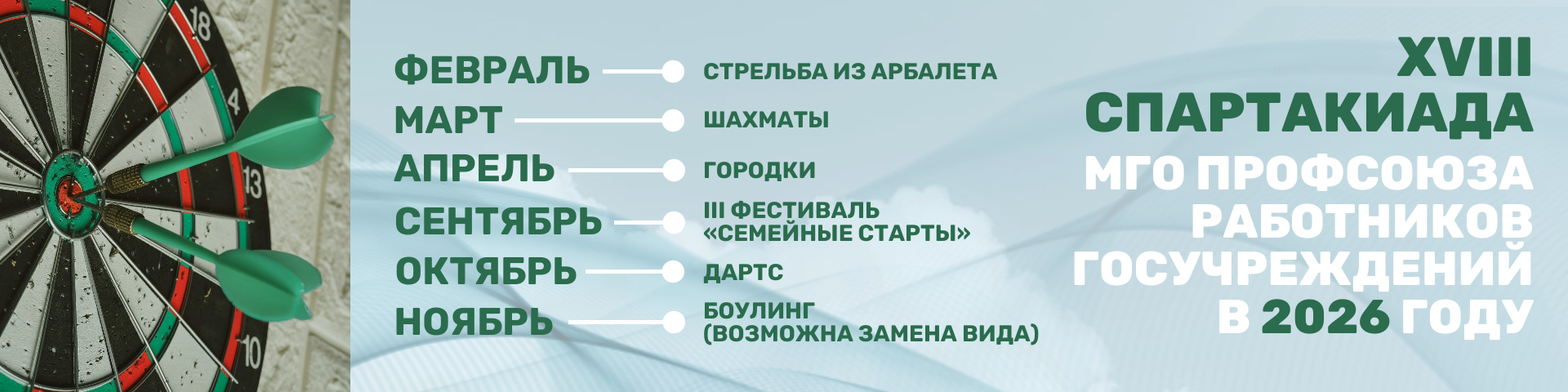 18
4
13
10

ФЕВРАЛЬ СТРЕЛЬБА ИЗ АРБАЛЕТА
МАРТ ШАХМАТЫ
АПРЕЛЬ ГОРОДКИ
СЕНТЯБРЬ III ФЕСТИВАЛЬ «СЕМЕЙНЫЕ СТАРТЫ»
ОКТЯБРЬ ДАРТС
НОЯБРЬ БОУЛИНГ (ВОЗМОЖНА ЗАМЕНА ВИДА)

XVIII СПАРТАКИАДА МГО ПРОФСОЮЗА РАБОТНИКОВ ГОСУЧРЕЖДЕНИЙ В 2026 ГОДУ